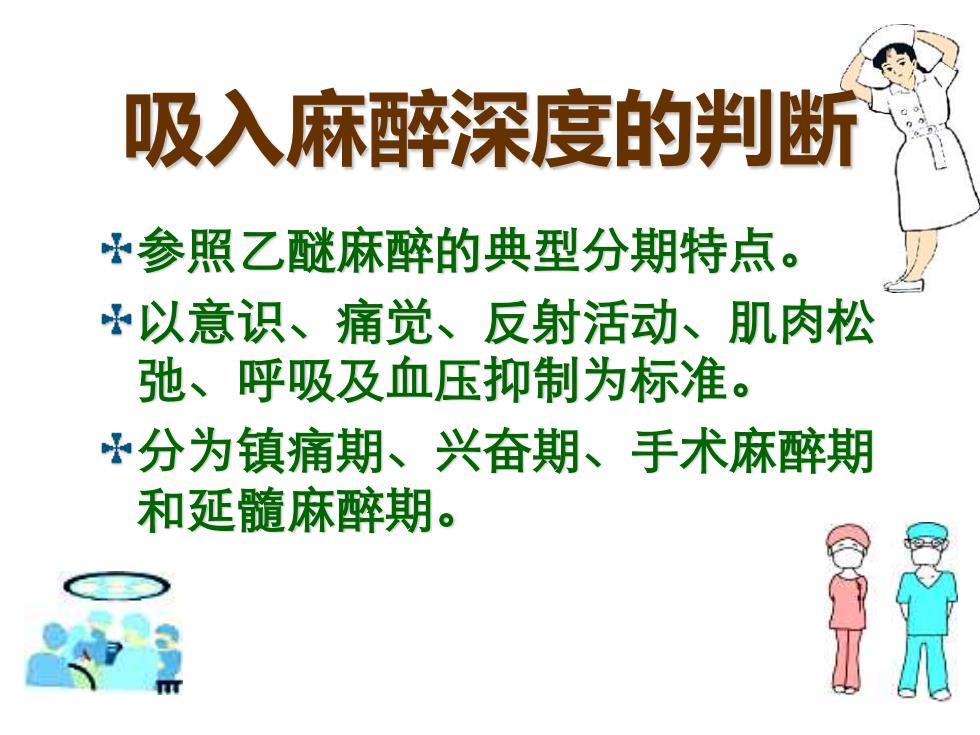 吸入麻醉深度的判断

参照乙醚麻醉的典型分期特点。

以意识、痛觉、反射活动、肌肉松弛、呼吸及血压抑制为标准。

分为镇痛期、兴奋期、手术麻醉期和延髓麻醉期。